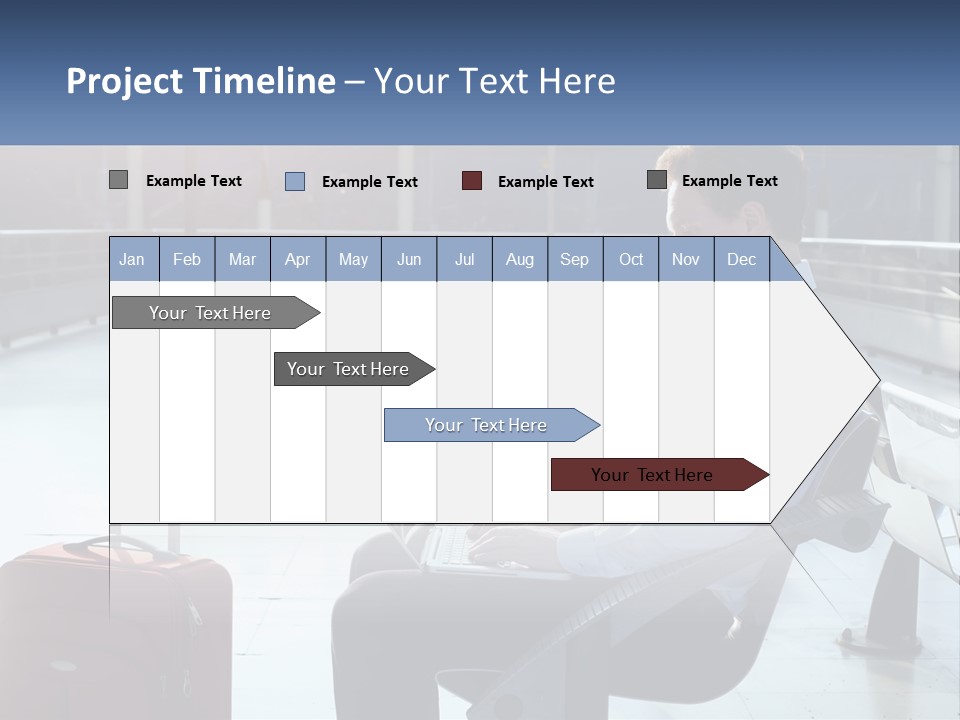 Project Timeline – Your Text Here

Example Text Example Text Example Text Example Text

| Jan | Feb | Mar | Apr | May | Jun | Jul | Aug | Sep | Oct | Nov | Dec |
|---|---|---|---|---|---|---|---|---|---|---|---|

Your Text Here

Your Text Here

Your Text Here

Your Text Here